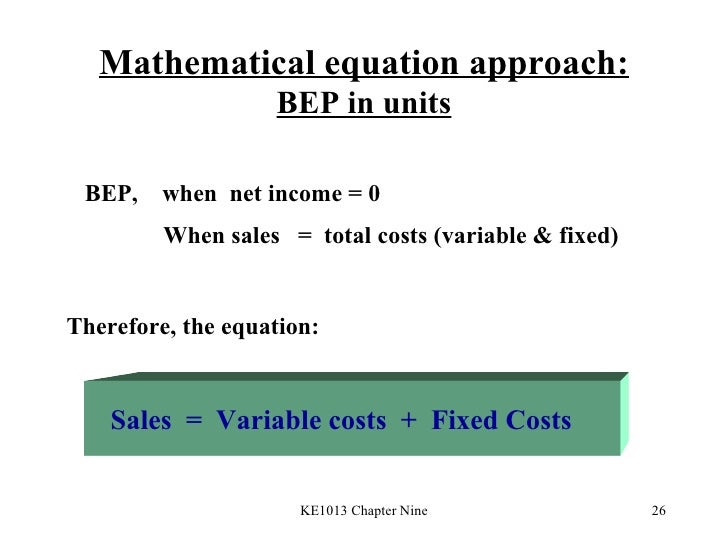 Mathematical equation approach:
BEP in units

BEP, when net income = 0

When sales = total costs (variable & fixed)

Therefore, the equation:

Sales = Variable costs + Fixed Costs

KE1013 Chapter Nine

26